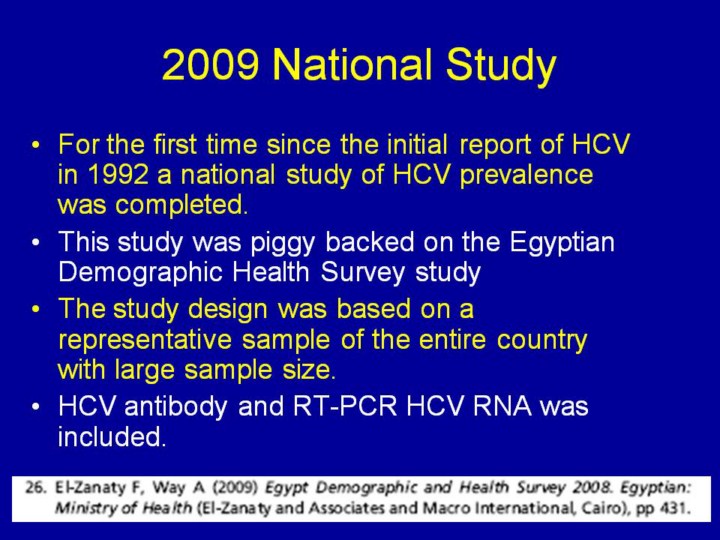 2009 National Study

• For the first time since the initial report of HCV in 1992 a national study of HCV prevalence was completed.

• This study was piggy backed on the Egyptian Demographic Health Survey study

• The study design was based on a representative sample of the entire country with large sample size.

• HCV antibody and RT-PCR HCV RNA was included.

26. El-Zanaty F, Way A (2009) Egypt Demographic and Health Survey 2008. Egyptian: Ministry of Health (El-Zanaty and Associates and Macro International, Cairo), pp 431.